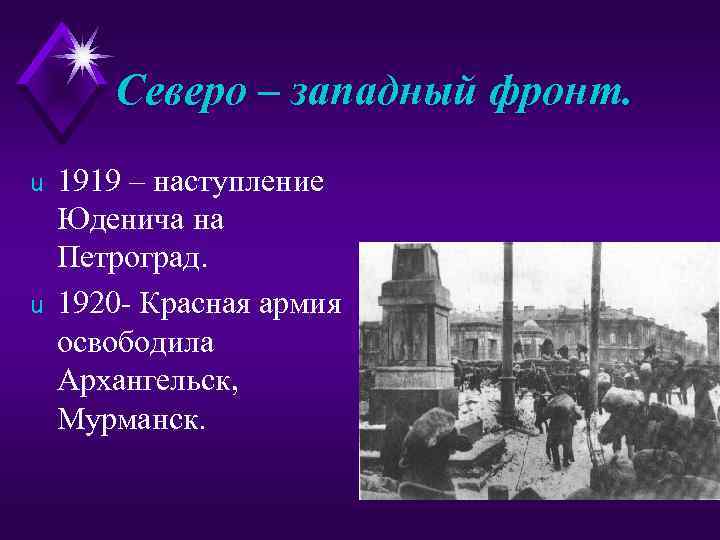 Северо – западный фронт.

u 1919 – наступление Юденича на Петроград.

u 1920- Красная армия освободила Архангельск, Мурманск.